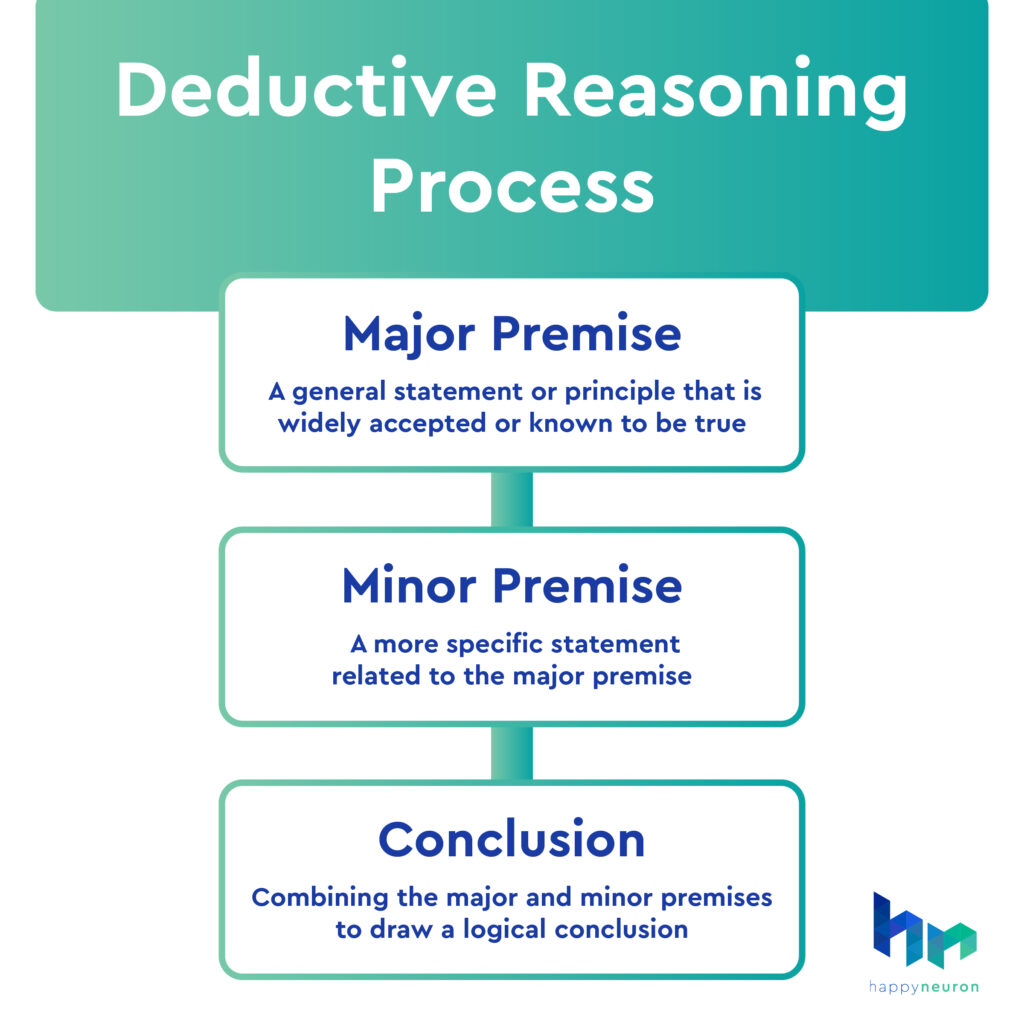 Deductive Reasoning Process

Major Premise

A general statement or principle that is widely accepted or known to be true

Minor Premise

A more specific statement related to the major premise

Conclusion

Combining the major and minor premises to draw a logical conclusion

happyneuron